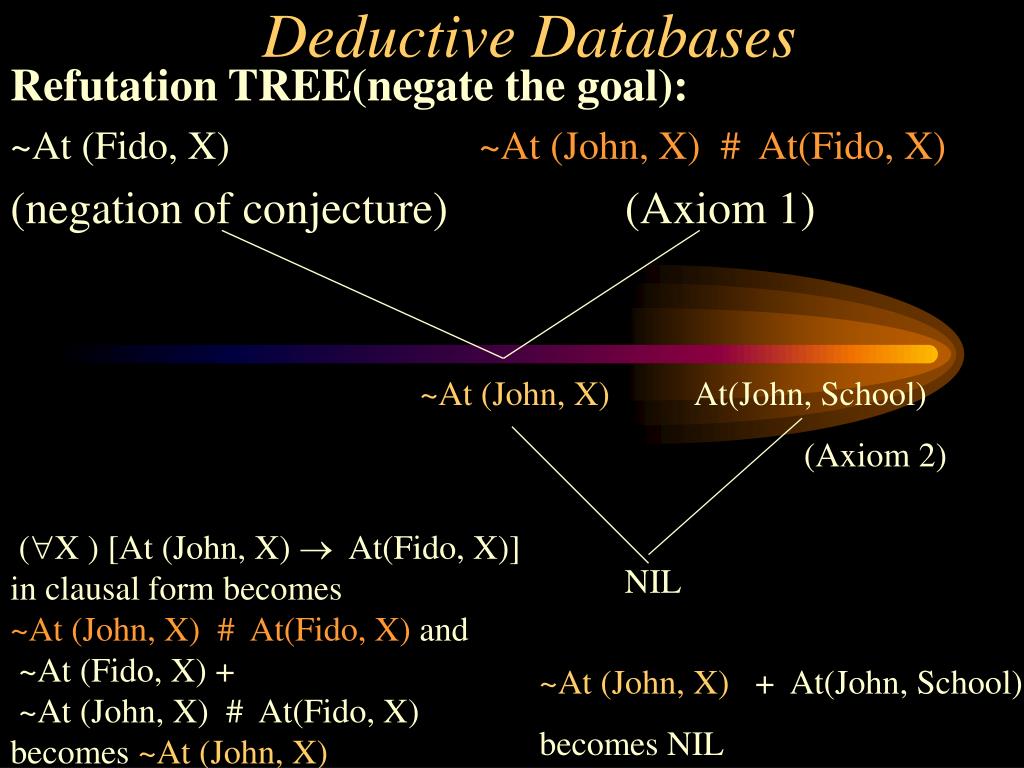 Deductive Databases

Refutation TREE(negate the goal):

~At (Fido, X) ~At (John, X) # At(Fido, X)

(negation of conjecture) (Axiom 1)

~At (John, X) At(John, School)

(Axiom 2)

NIL

($\forall$X ) [At (John, X) $\rightarrow$ At(Fido, X)] in clausal form becomes ~At (John, X) # At(Fido, X) and ~At (Fido, X) + ~At (John, X) # At(Fido, X) becomes ~At (John, X)

~At (John, X) + At(John, School) becomes NIL